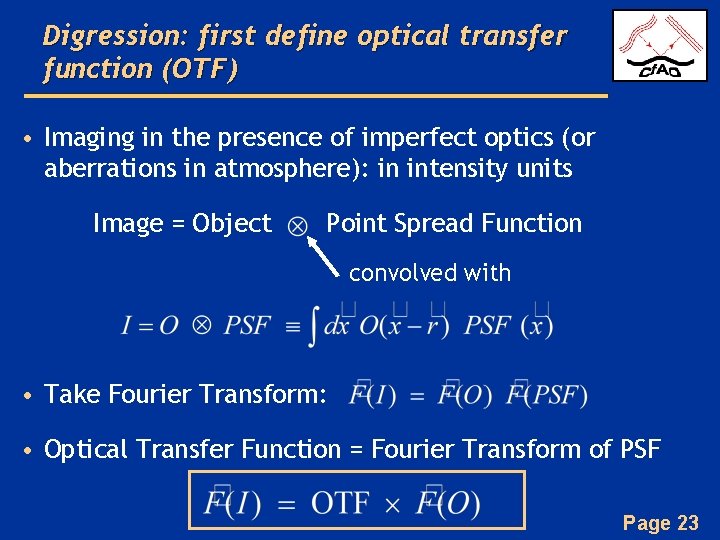 Digression: first define optical transfer function (OTF)

CfAO

• Imaging in the presence of imperfect optics (or aberrations in atmosphere): in intensity units

Image = Object $\otimes$ Point Spread Function

convolved with

$I = O \otimes PSF \equiv \int dx\, O(x - r)\, PSF\,(x)$

• Take Fourier Transform: $F(I) = F(O)\ F(PSF)$

• Optical Transfer Function = Fourier Transform of PSF

$F(I) = \text{OTF} \times F(O)$

Page 23